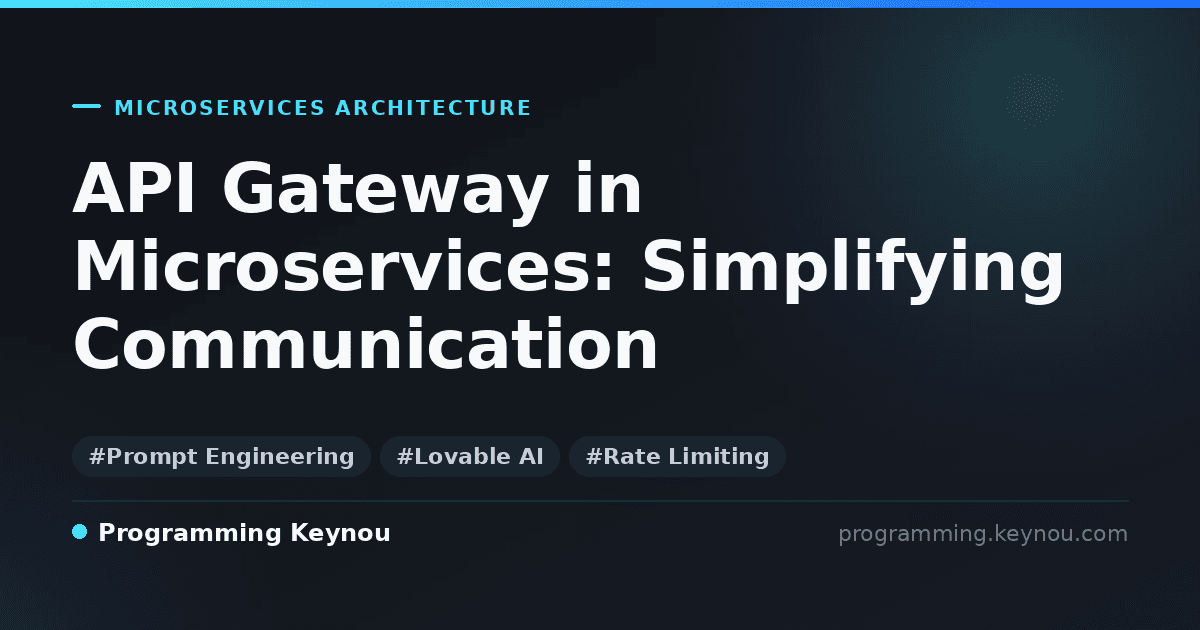 MICROSERVICES ARCHITECTURE

API Gateway in Microservices: Simplifying Communication

#Prompt Engineering #Lovable AI #Rate Limiting

Programming Keynou

programming.keynou.com